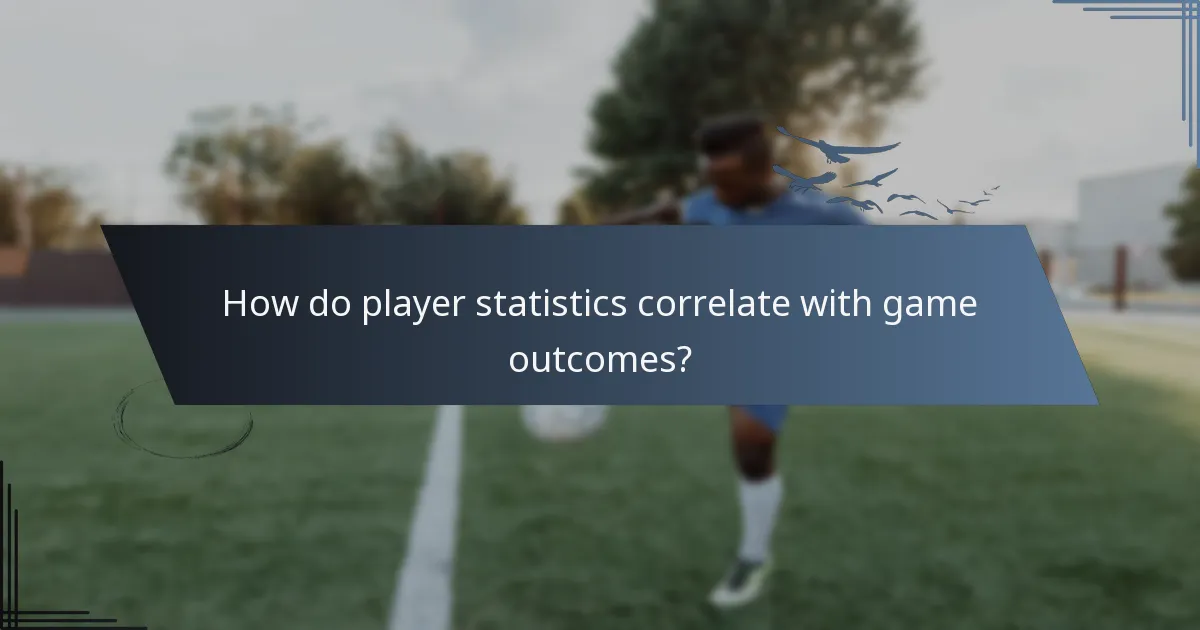 How do player statistics correlate with game outcomes?